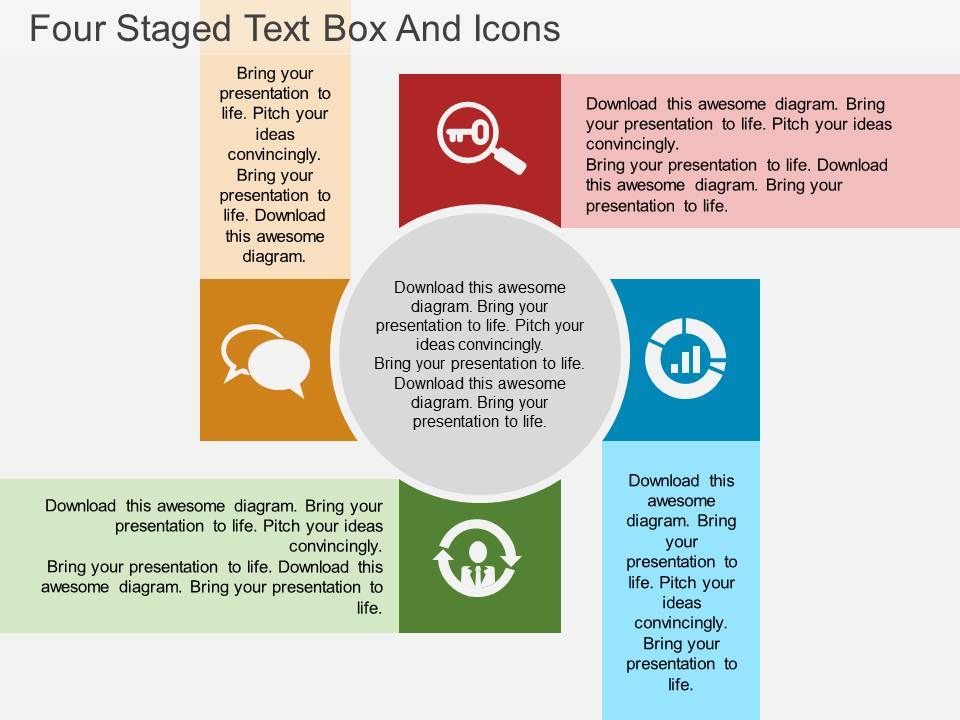 Four Staged Text Box And Icons

Bring your presentation to life. Pitch your ideas convincingly. Bring your presentation to life. Download this awesome diagram.

Download this awesome diagram. Bring your presentation to life. Pitch your ideas convincingly.
Bring your presentation to life. Download this awesome diagram. Bring your presentation to life.

Download this awesome diagram. Bring your presentation to life. Pitch your ideas convincingly.
Bring your presentation to life. Download this awesome diagram. Bring your presentation to life.

Download this awesome diagram. Bring your presentation to life. Pitch your ideas convincingly.
Bring your presentation to life. Download this awesome diagram. Bring your presentation to life.

Download this awesome diagram. Bring your presentation to life. Pitch your ideas convincingly. Bring your presentation to life.